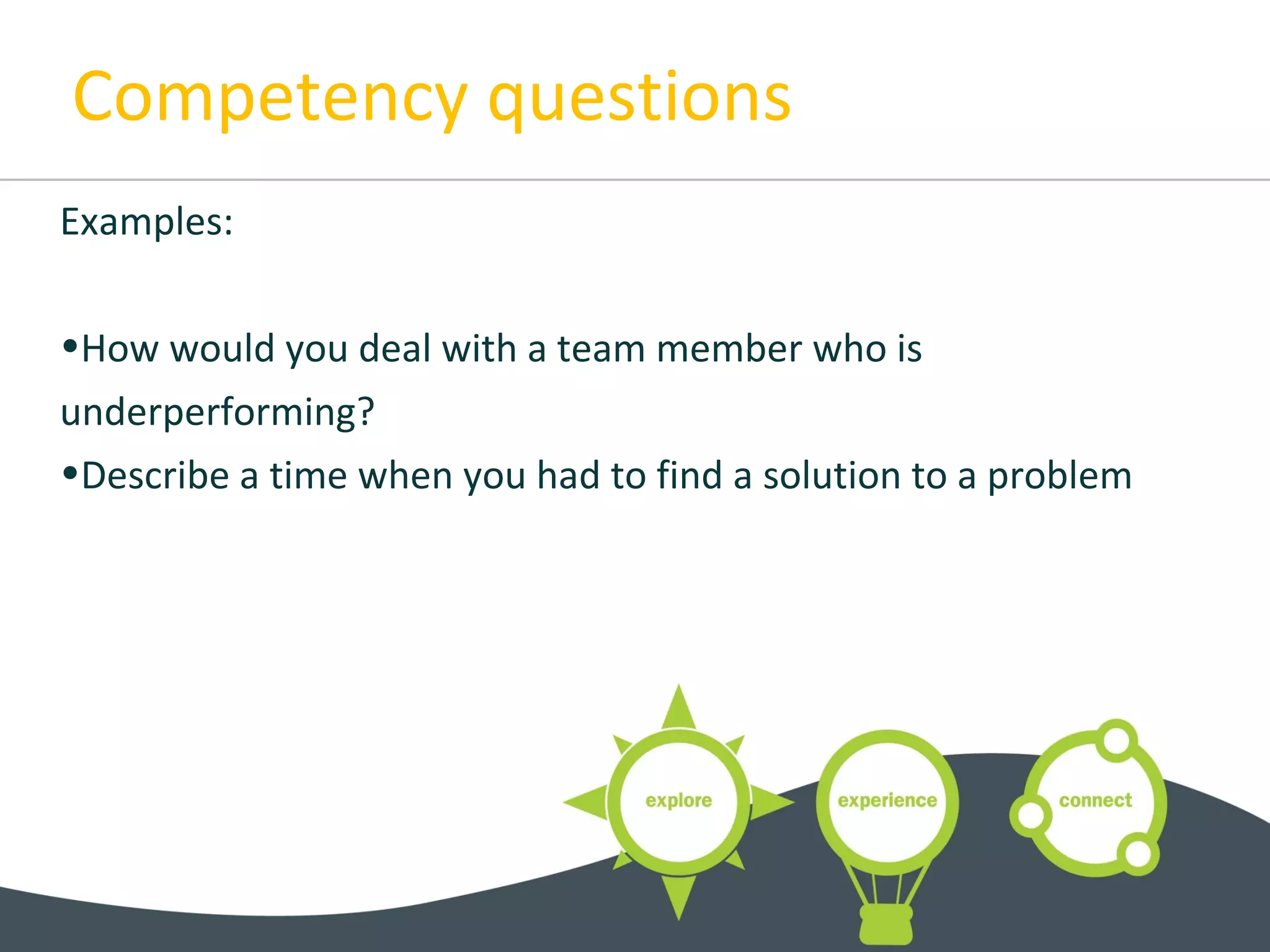 Competency questions

Examples:

•How would you deal with a team member who is underperforming?
•Describe a time when you had to find a solution to a problem

explore

experience

connect